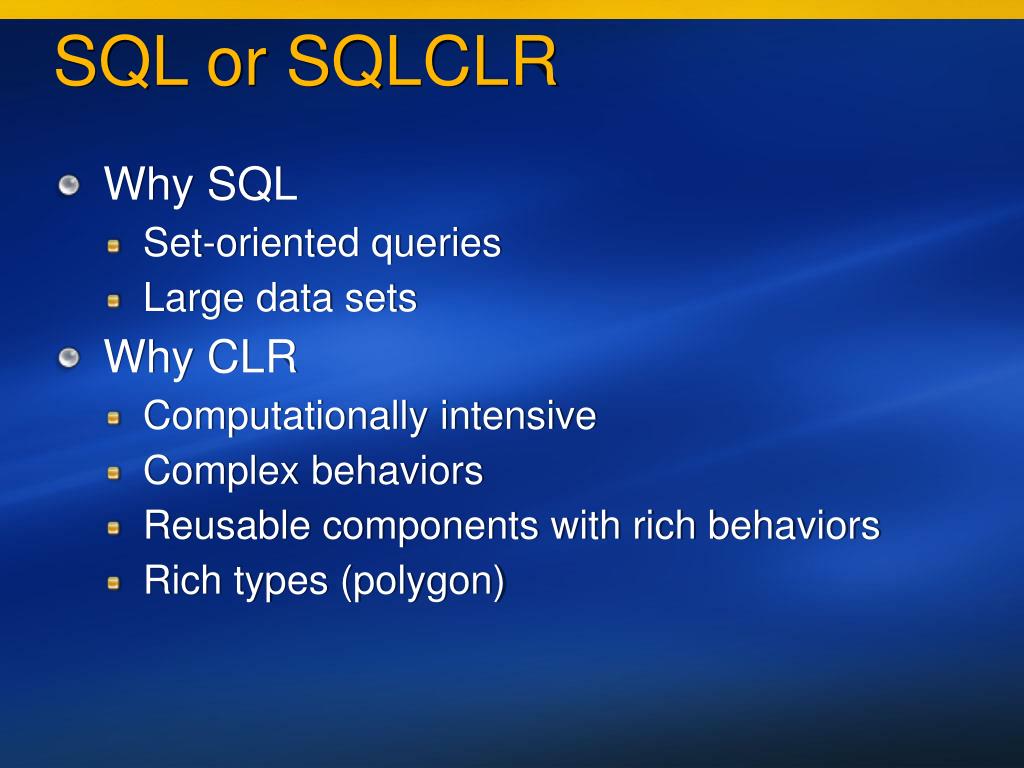 SQL or SQLCLR

Why SQL

Set-oriented queries

Large data sets

Why CLR

Computationally intensive

Complex behaviors

Reusable components with rich behaviors

Rich types (polygon)